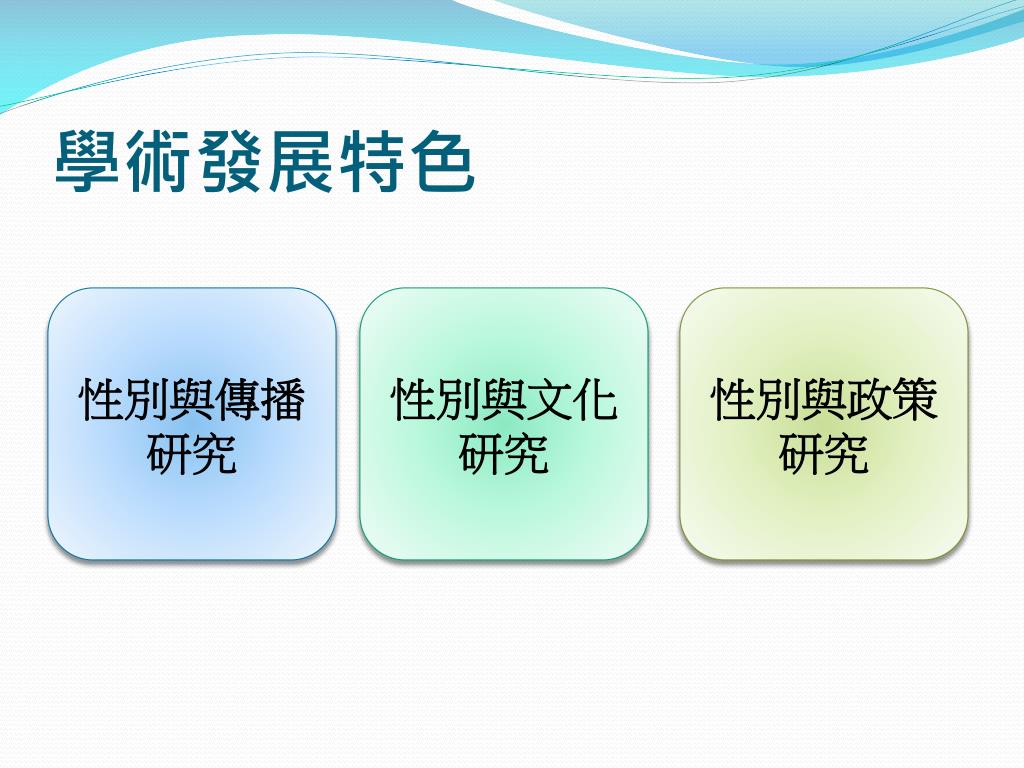 學術發展特色

性別與傳播研究

性別與文化研究

性別與政策研究